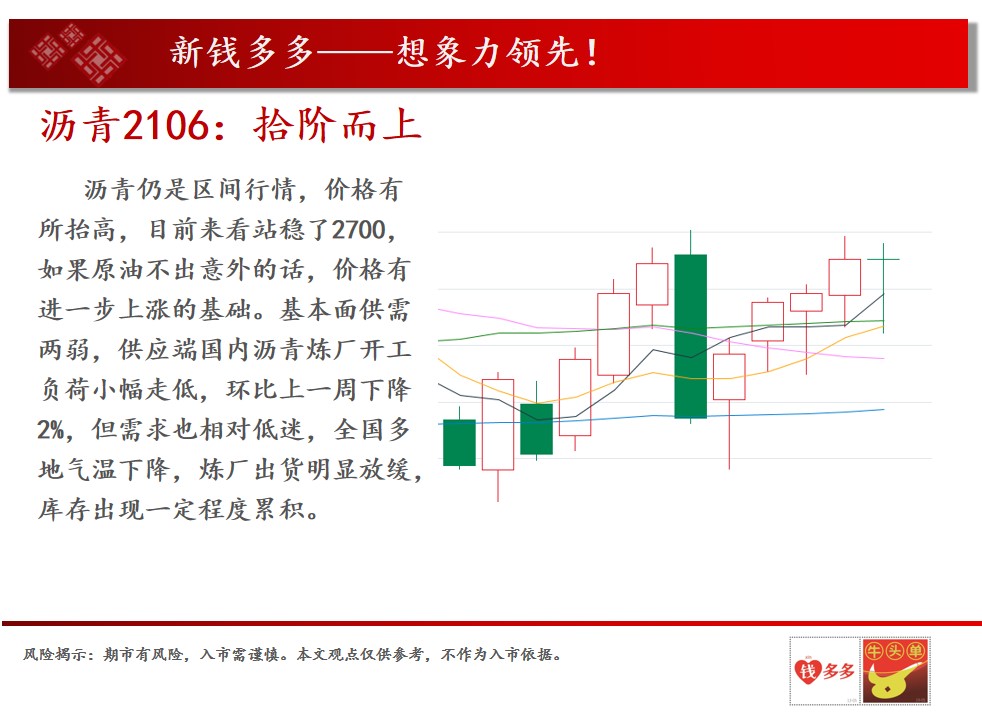 新钱多多——想象力领先!

沥青2106:拾阶而上

沥青仍是区间行情，价格有所抬高，目前来看站稳了2700，如果原油不出意外的话，价格有进一步上涨的基础。基本面供需两弱，供应端国内沥青炼厂开工负荷小幅走低，环比上一周下降2%，但需求也相对低迷，全国多地气温下降，炼厂出货明显放缓，库存出现一定程度累积。

风险揭示：期市有风险，入市需谨慎。本文观点仅供参考，不作为入市依据。

钱多多

牛头单